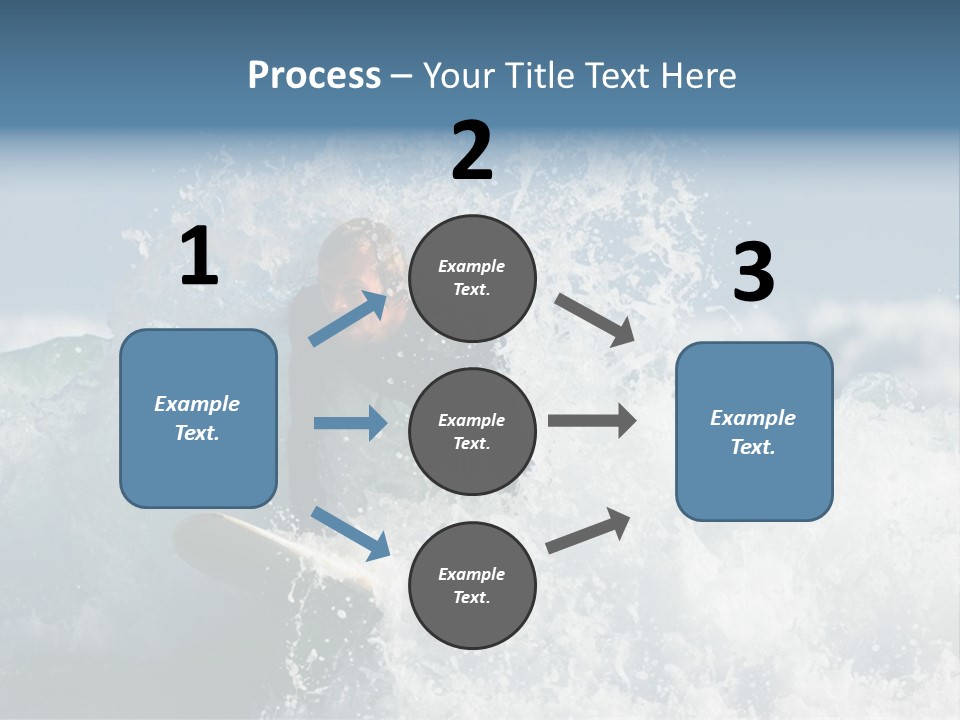 Process – Your Title Text Here

1

Example Text.

2

Example Text.

Example Text.

Example Text.

3

Example Text.